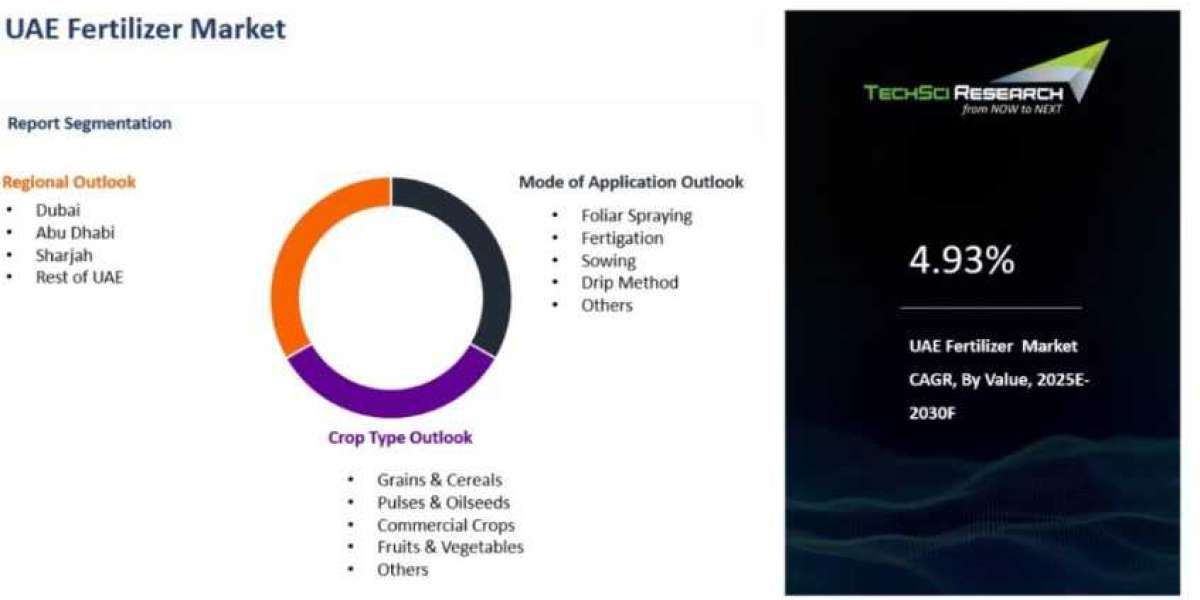 UAE Fertilizer Market

Report Segmentation

Regional Outlook

- Dubai
- Abu Dhabi
- Sharjah
- Rest of UAE

Mode of Application Outlook

- Foliar Spraying
- Fertigation
- Sowing
- Drip Method
- Others

Crop Type Outlook

- Grains & Cereals
- Pulses & Oilseeds
- Commercial Crops
- Fruits & Vegetables
- Others

TECHSCI RESEARCH
from NOW to NEXT

4.93%

UAE Fertilizer Market CAGR, By Value, 2025E-2030F